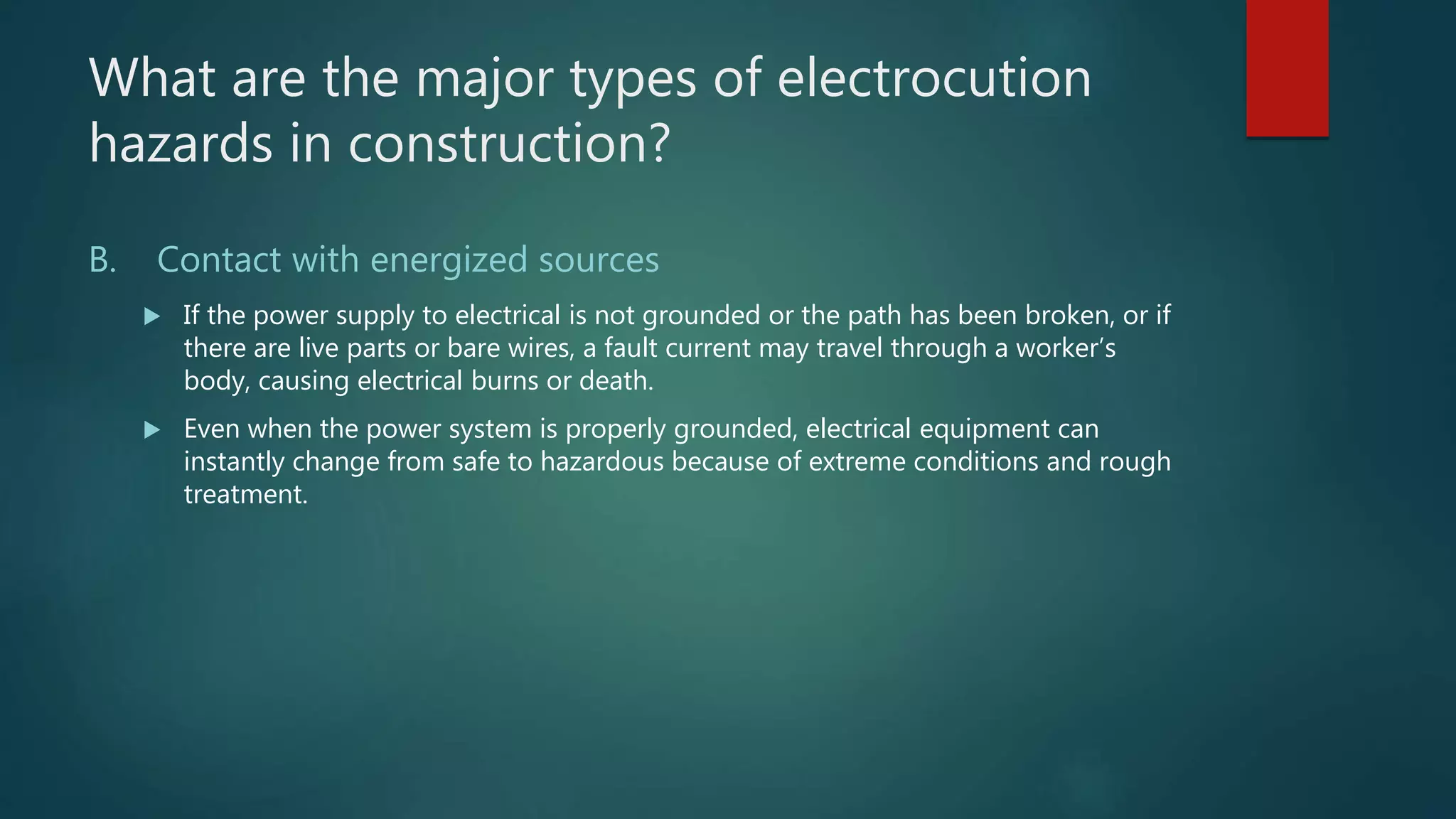 What are the major types of electrocution hazards in construction?

B. Contact with energized sources

▶ If the power supply to electrical is not grounded or the path has been broken, or if there are live parts or bare wires, a fault current may travel through a worker's body, causing electrical burns or death.

▶ Even when the power system is properly grounded, electrical equipment can instantly change from safe to hazardous because of extreme conditions and rough treatment.